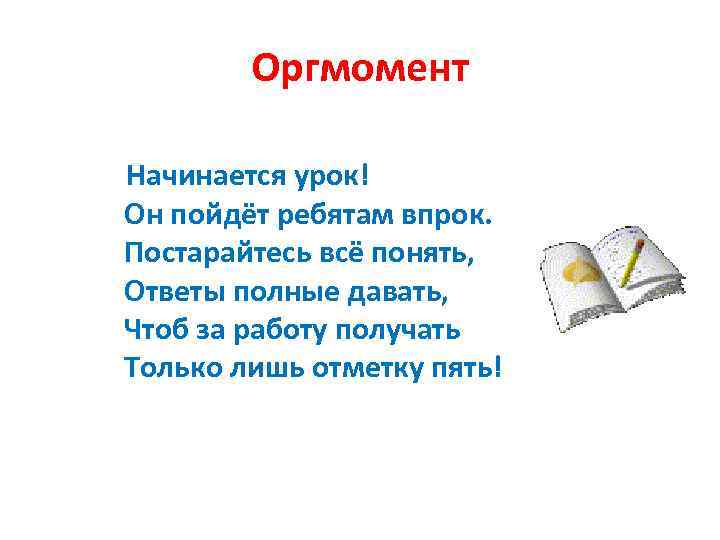 Оргмомент

Начинается урок!
Он пойдёт ребятам впрок.
Постарайтесь всё понять,
Ответы полные давать,
Чтоб за работу получать
Только лишь отметку пять!